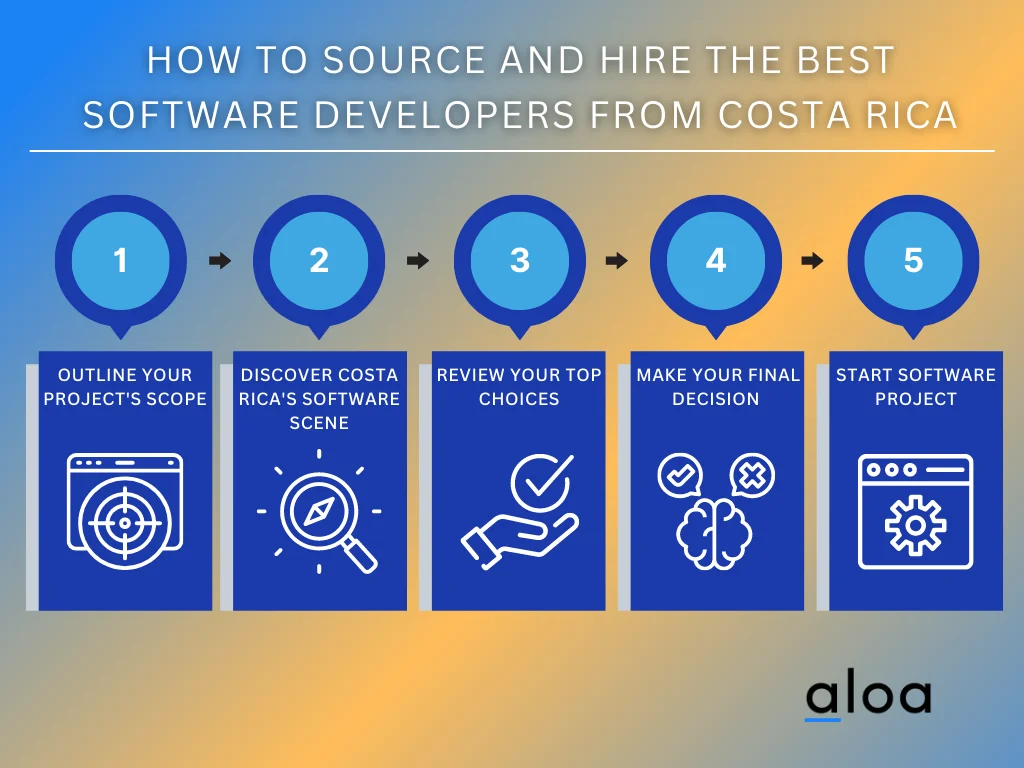 HOW TO SOURCE AND HIRE THE BEST SOFTWARE DEVELOPERS FROM COSTA RICA

1

OUTLINE YOUR PROJECT'S SCOPE

2

DISCOVER COSTA RICA'S SOFTWARE SCENE

3

REVIEW YOUR TOP CHOICES

4

MAKE YOUR FINAL DECISION

5

START SOFTWARE PROJECT

aloa